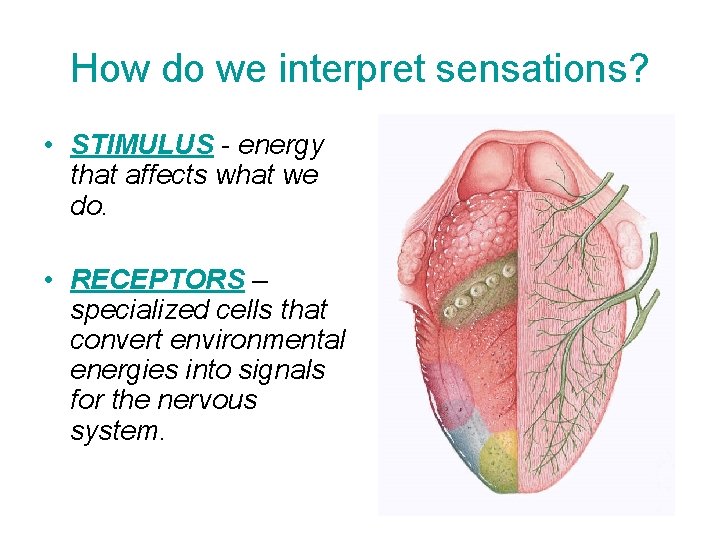 How do we interpret sensations?

• STIMULUS - energy that affects what we do.

• RECEPTORS – specialized cells that convert environmental energies into signals for the nervous system.